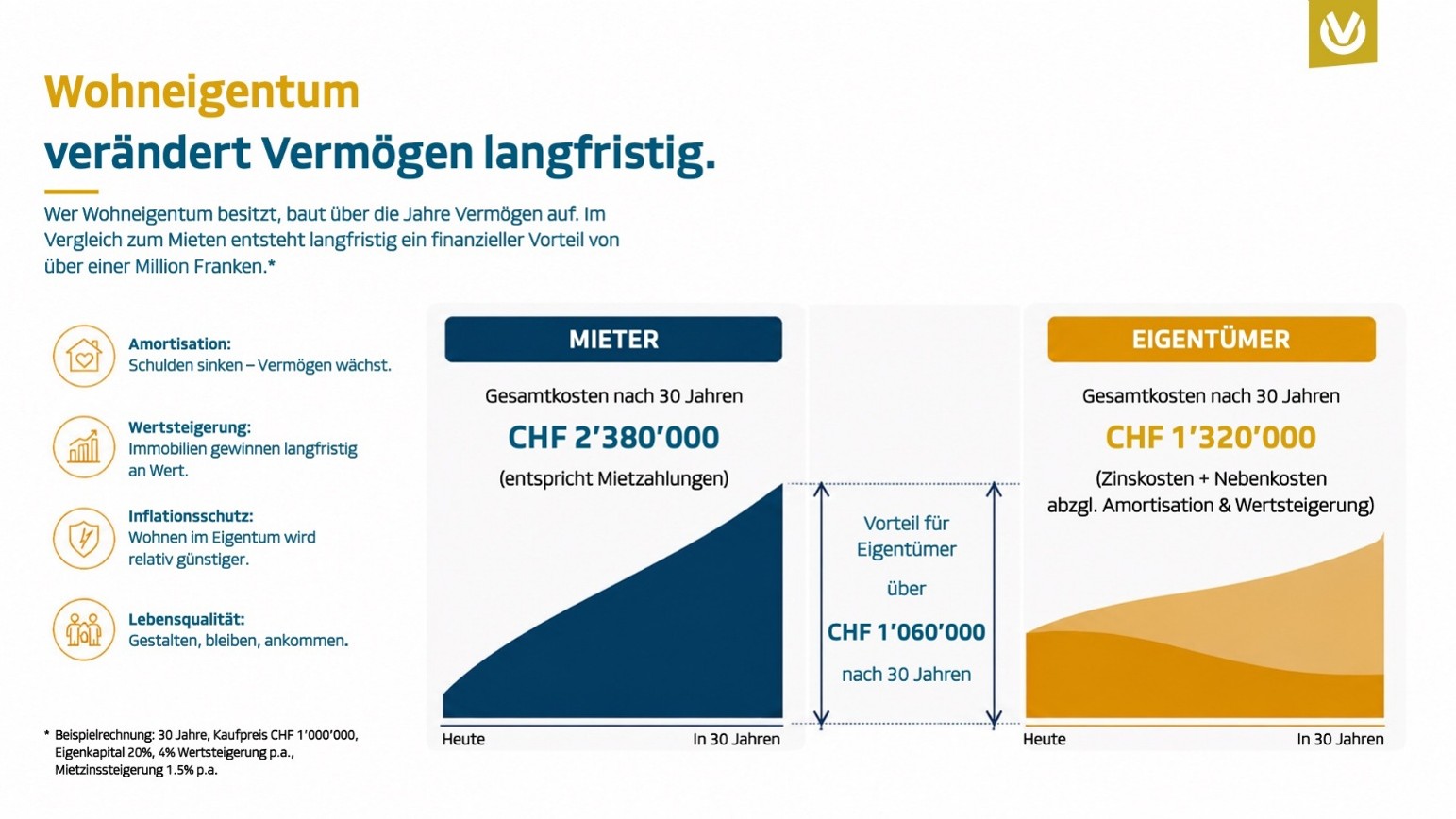 Wohneigentum
verändert Vermögen langfristig.

Wer Wohneigentum besitzt, baut über die Jahre Vermögen auf. Im Vergleich zum Mieten entsteht langfristig ein finanzieller Vorteil von über einer Million Franken.*

Amortisation:
Schulden sinken – Vermögen wächst.

Wertsteigerung:
Immobilien gewinnen langfristig an Wert.

Inflationsschutz:
Wohnen im Eigentum wird relativ günstiger.

Lebensqualität:
Gestalten, bleiben, ankommen.

* Beispielrechnung: 30 Jahre, Kaufpreis CHF 1'000'000, Eigenkapital 20%, 4% Wertsteigerung p.a., Mietzinssteigerung 1.5% p.a.

MIETER

Gesamtkosten nach 30 Jahren

CHF 2'380'000

(entspricht Mietzahlungen)

Heute

In 30 Jahren

Vorteil für Eigentümer über

CHF 1'060'000

nach 30 Jahren

EIGENTÜMER

Gesamtkosten nach 30 Jahren

CHF 1'320'000

(Zinskosten + Nebenkosten abzgl. Amortisation & Wertsteigerung)

Heute

In 30 Jahren